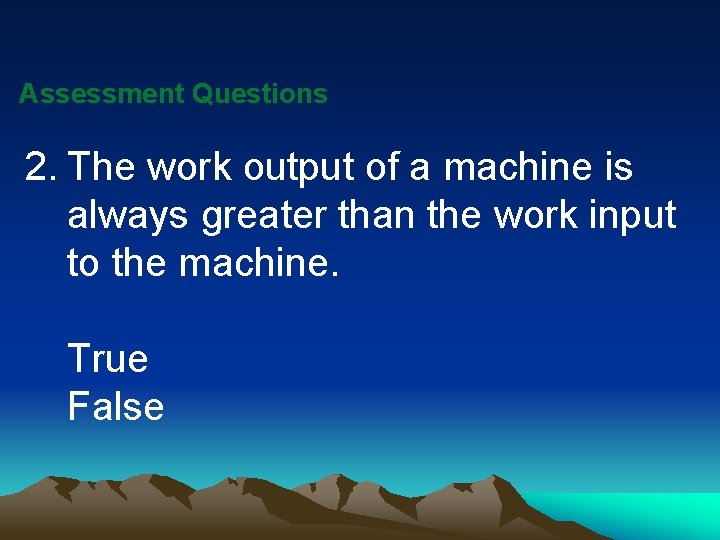 Assessment Questions

2. The work output of a machine is always greater than the work input to the machine.

True
False